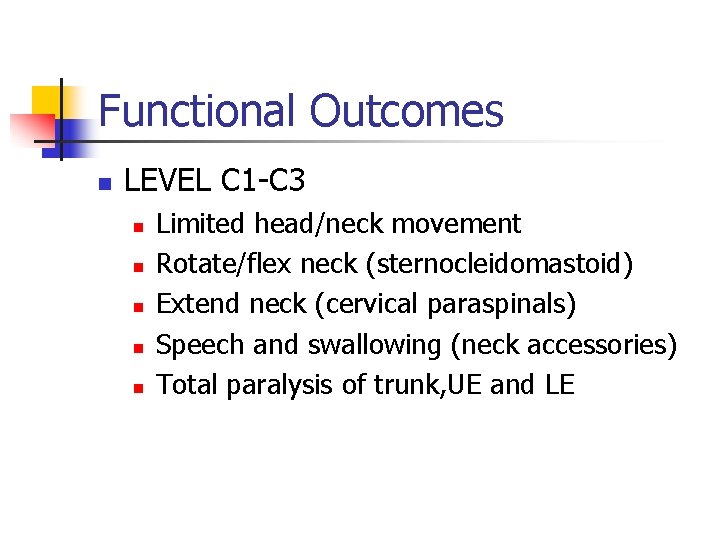 Functional Outcomes

- LEVEL C1-C3
  - Limited head/neck movement
  - Rotate/flex neck (sternocleidomastoid)
  - Extend neck (cervical paraspinals)
  - Speech and swallowing (neck accessories)
  - Total paralysis of trunk,UE and LE